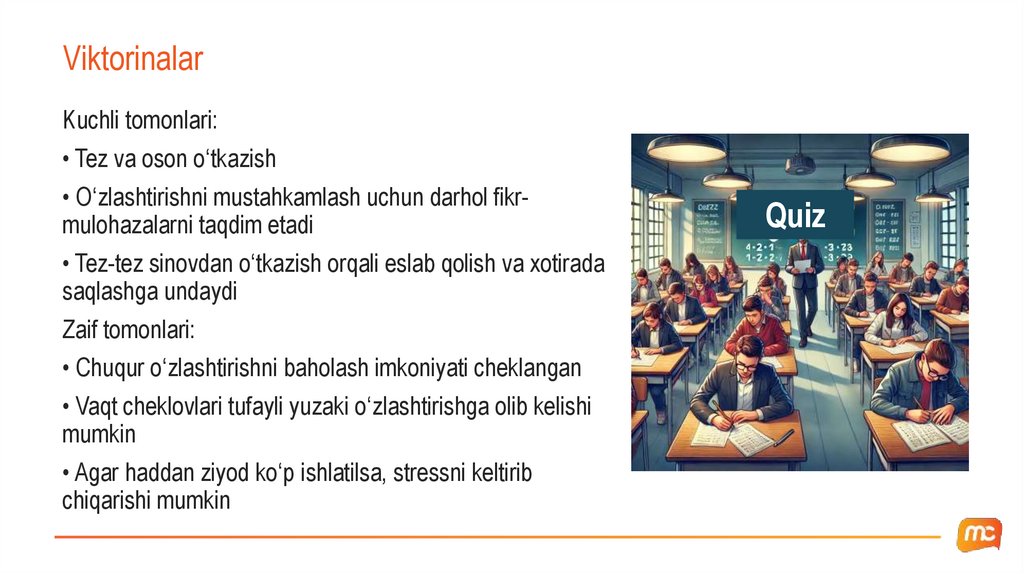 Viktorinalar

Kuchli tomonlari:

• Tez va oson o‘tkazish

• O‘zlashtirishni mustahkamlash uchun darhol fikr-mulohazalarni taqdim etadi

• Tez-tez sinovdan o‘tkazish orqali eslab qolish va xotirada saqlashga undaydi

Zaif tomonlari:

• Chuqur o‘zlashtirishni baholash imkoniyati cheklangan

• Vaqt cheklovlari tufayli yuzaki o‘zlashtirishga olib kelishi mumkin

• Agar haddan ziyod ko‘p ishlatilsa, stressni keltirib chiqarishi mumkin

Quiz

mc